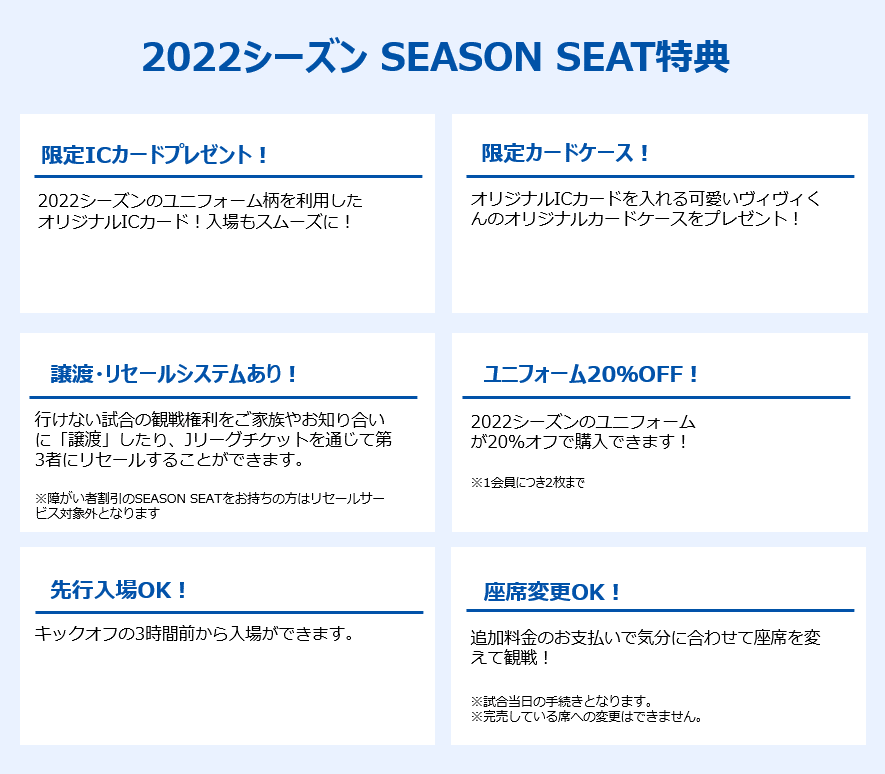 2022シーズン SEASON SEAT特典

限定ICカードプレゼント！

2022シーズンのユニフォーム柄を利用したオリジナルICカード！入場もスムーズに！

限定カードケース！

オリジナルICカードを入れる可愛いヴィヴィくんのオリジナルカードケースをプレゼント！

譲渡・リセールシステムあり！

行けない試合の観戦権利をご家族やお知り合いに「譲渡」したり、Jリーグチケットを通じて第3者にリセールすることができます。

※障がい者割引のSEASON SEATをお持ちの方はリセールサービス対象外となります

ユニフォーム20%OFF！

2022シーズンのユニフォームが20%オフで購入できます！

※1会員につき2枚まで

先行入場OK！

キックオフの3時間前から入場ができます。

座席変更OK！

追加料金のお支払いで気分に合わせて座席を変えて観戦！

※試合当日の手続きとなります。
※完売している席への変更はできません。